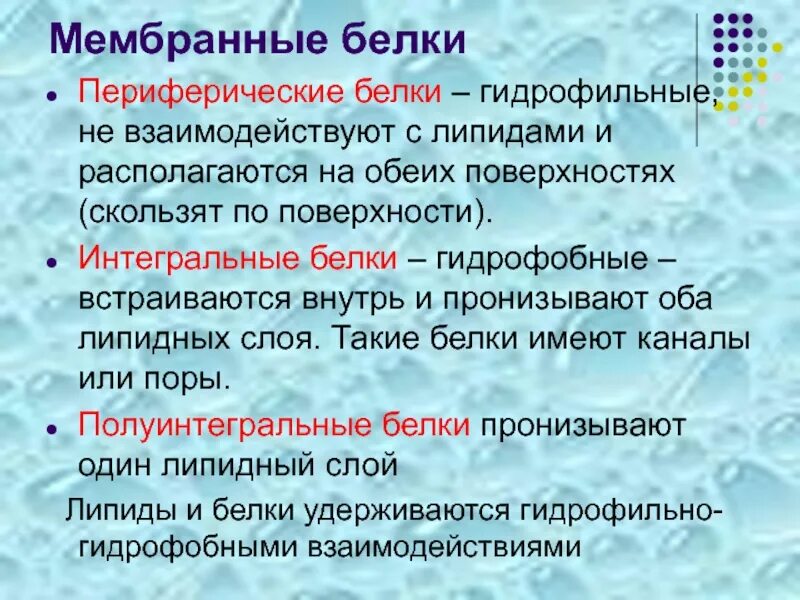 Мембранные белки

- Периферические белки – гидрофильные, не взаимодействуют с липидами и располагаются на обеих поверхностях (скользят по поверхности).
- Интегральные белки – гидрофобные – встраиваются внутрь и пронизывают оба липидных слоя. Такие белки имеют каналы или поры.
- Полуинтегральные белки пронизывают один липидный слой

Липиды и белки удерживаются гидрофильно-гидрофобными взаимодействиями